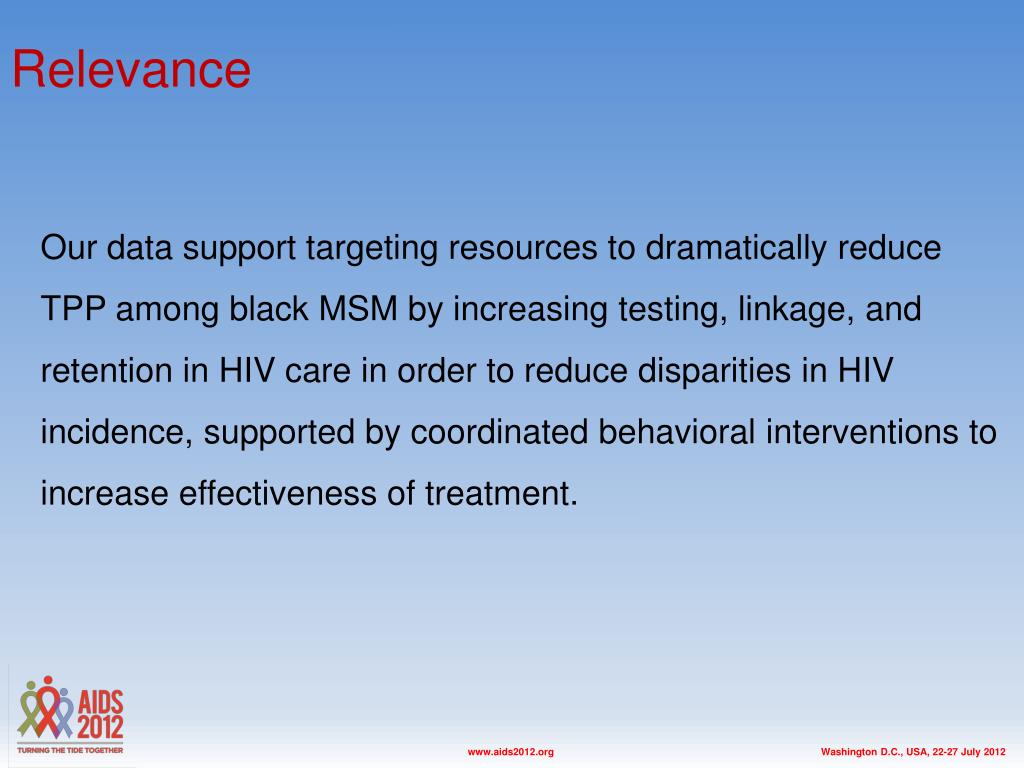 Relevance

Our data support targeting resources to dramatically reduce TPP among black MSM by increasing testing, linkage, and retention in HIV care in order to reduce disparities in HIV incidence, supported by coordinated behavioral interventions to increase effectiveness of treatment.

AIDS 2012
TURNING THE TIDE TOGETHER

www.aids2012.org

Washington D.C., USA, 22-27 July 2012